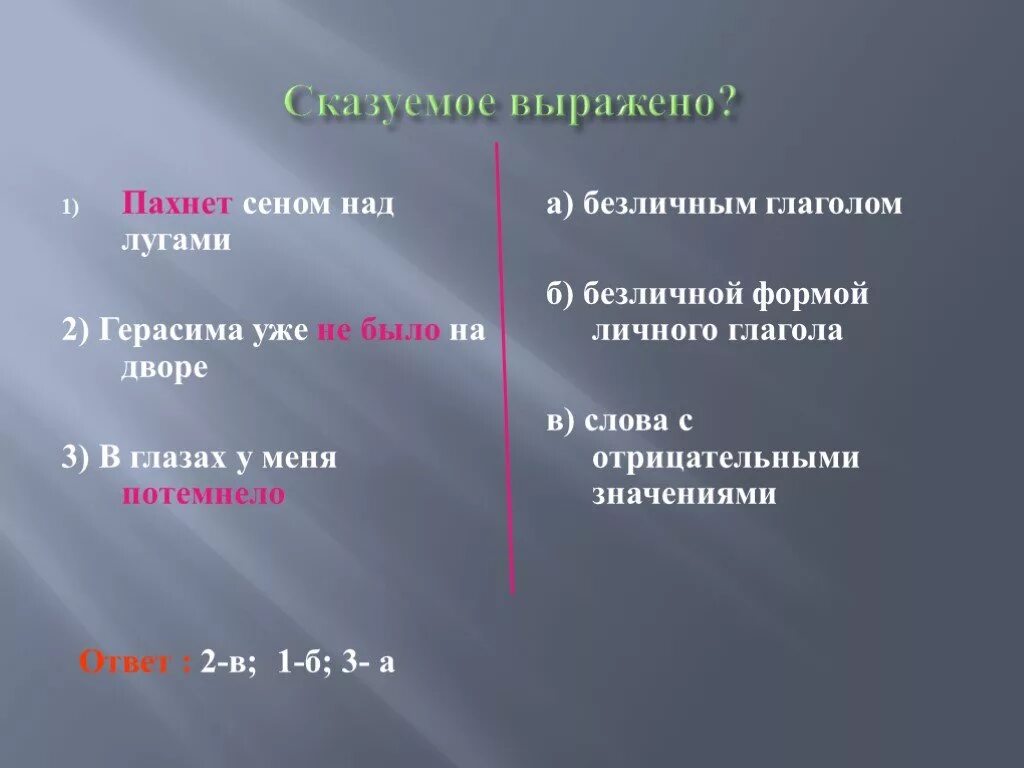 Сказуемое выражено?

1) Пахнет сеном над лугами

2) Герасима уже не было на дворе

3) В глазах у меня потемнело

а) безличным глаголом

б) безличной формой личного глагола

в) слова с отрицательными значениями

Ответ : 2-в; 1-б; 3- а